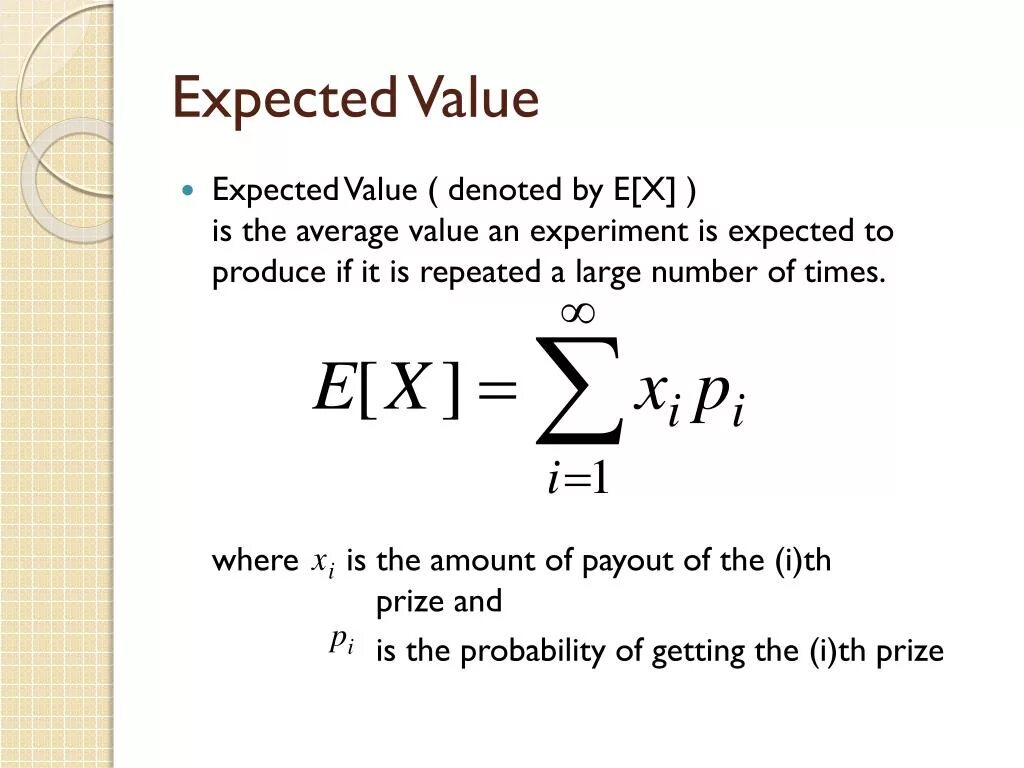 Expected Value

Expected Value ( denoted by E[X] ) is the average value an experiment is expected to produce if it is repeated a large number of times.

$E[X] = \sum_{i=1}^{\infty} x_i p_i$

where $x_i$ is the amount of payout of the (i)th prize and

$p_i$ is the probability of getting the (i)th prize